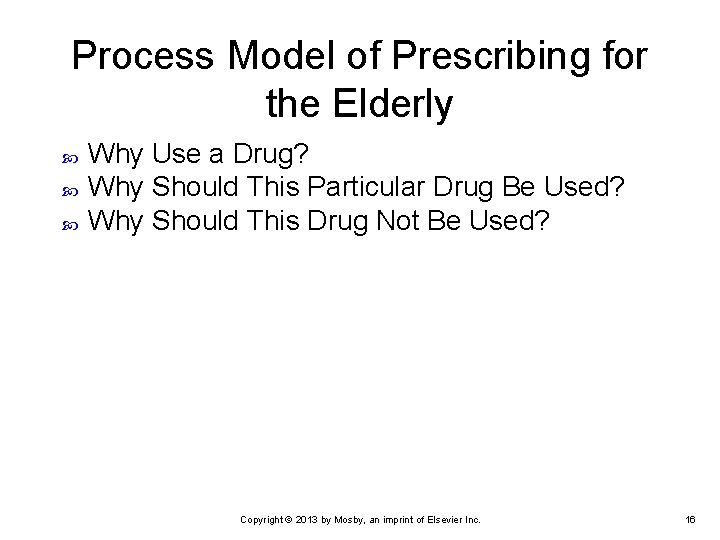 Process Model of Prescribing for the Elderly

Why Use a Drug?
Why Should This Particular Drug Be Used?
Why Should This Drug Not Be Used?

Copyright © 2013 by Mosby, an imprint of Elsevier Inc.

16